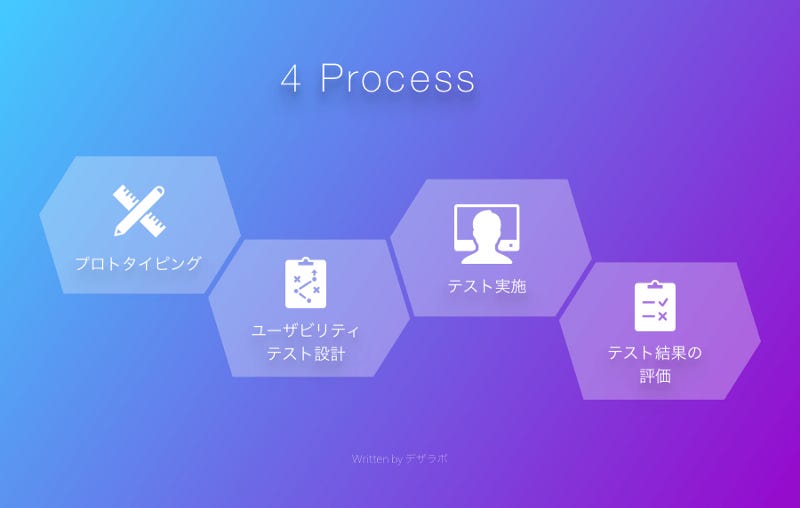 4 Process

プロトタイピング

ユーザビリティ
テスト設計

テスト実施

テスト結果の
評価

Written by デザラボ